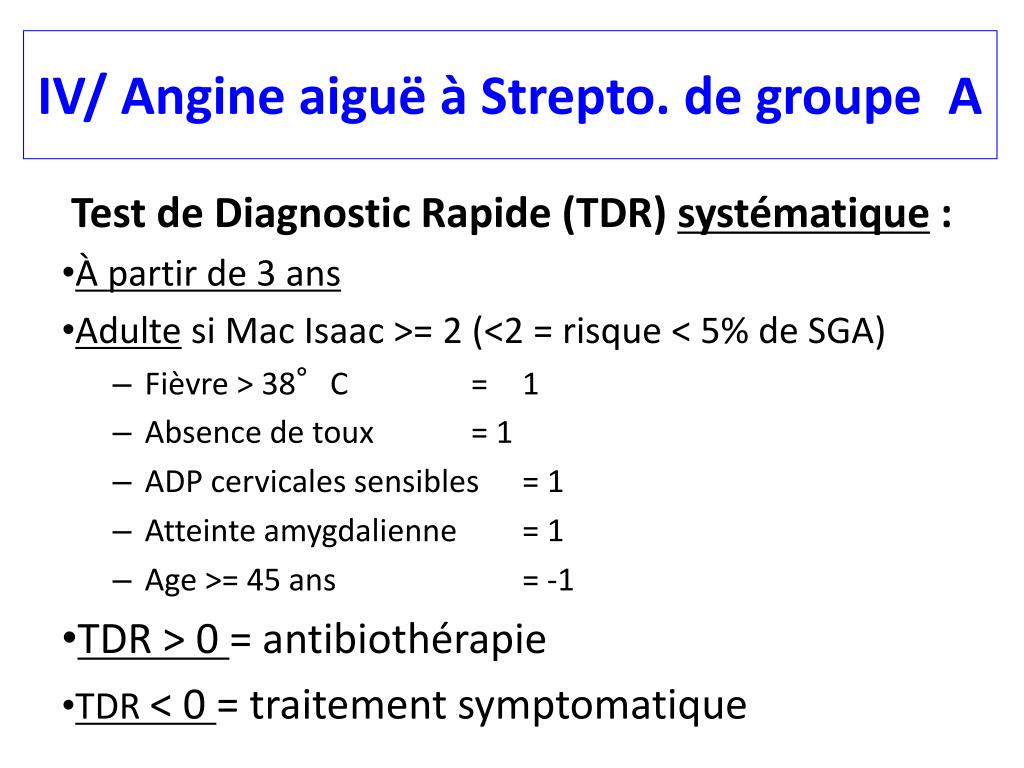 IV/ Angine aiguë à Strepto. de groupe A

Test de Diagnostic Rapide (TDR) systématique :

•À partir de 3 ans

•Adulte si Mac Isaac >= 2 (<2 = risque < 5% de SGA)

– Fièvre > 38° C = 1

– Absence de toux = 1

– ADP cervicales sensibles = 1

– Atteinte amygdalienne = 1

– Age >= 45 ans = -1

•TDR > 0 = antibiothérapie

•TDR < 0 = traitement symptomatique